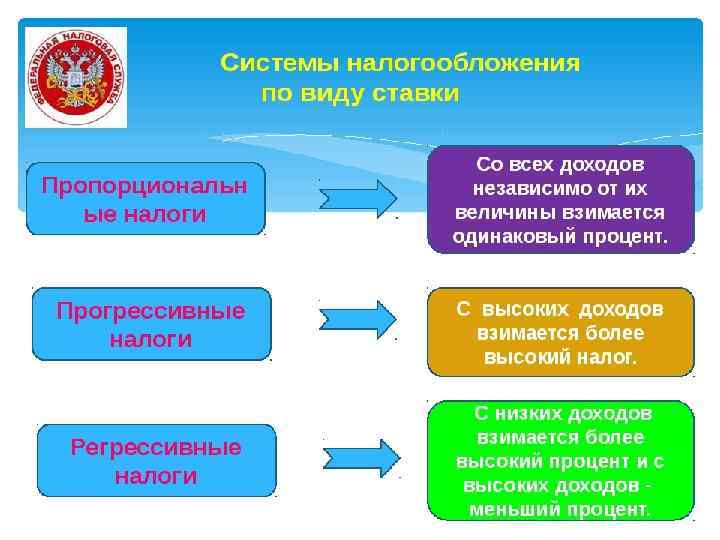 ФЕДЕРАЛЬНАЯ НАЛОГОВАЯ СЛУЖБА

Системы налогообложения по виду ставки

Пропорциональные налоги

Со всех доходов независимо от их величины взимается одинаковый процент.

Прогрессивные налоги

С высоких доходов взимается более высокий налог.

Регрессивные налоги

С низких доходов взимается более высокий процент и с высоких доходов - меньший процент.